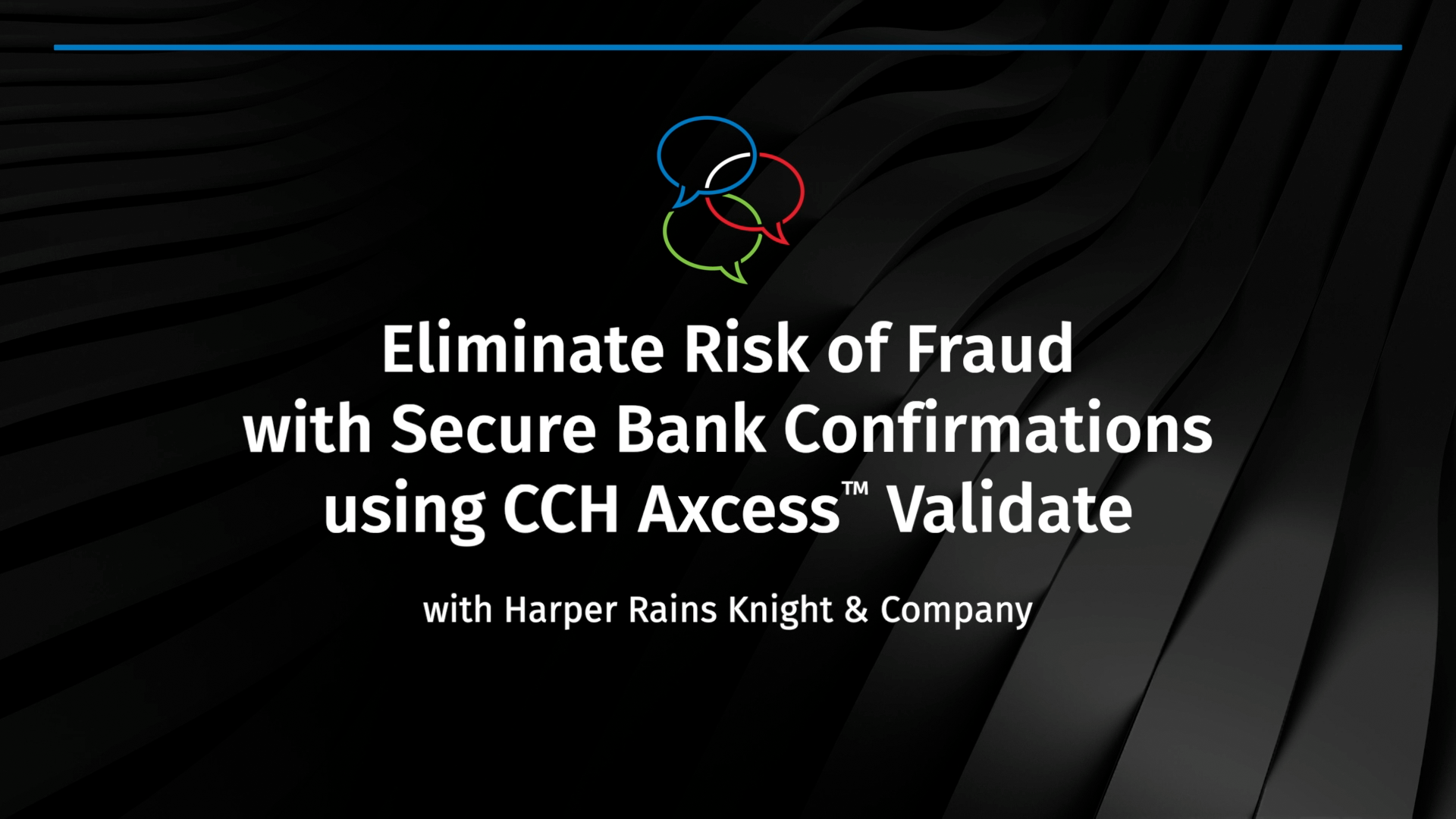 Eliminate Risk of Fraud with Secure Bank Confirmations using CCH Axcess™ Validate

with Harper Rains Knight & Company